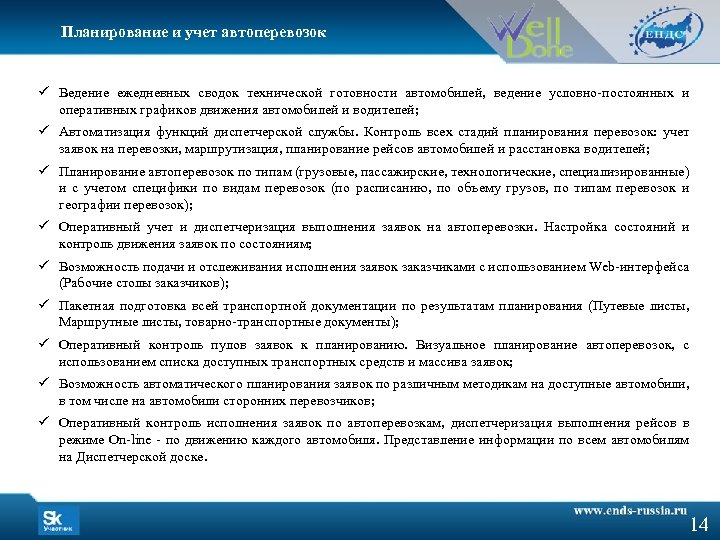 Планирование и учет автоперевозок

Well Done

ЕНДС

✓ Ведение ежедневных сводок технической готовности автомобилей, ведение условно-постоянных и оперативных графиков движения автомобилей и водителей;

✓ Автоматизация функций диспетчерской службы. Контроль всех стадий планирования перевозок: учет заявок на перевозки, маршрутизация, планирование рейсов автомобилей и расстановка водителей;

✓ Планирование автоперевозок по типам (грузовые, пассажирские, технологические, специализированные) и с учетом специфики по видам перевозок (по расписанию, по объему грузов, по типам перевозок и географии перевозок);

✓ Оперативный учет и диспетчеризация выполнения заявок на автоперевозки. Настройка состояний и контроль движения заявок по состояниям;

✓ Возможность подачи и отслеживания исполнения заявок заказчиками с использованием Web-интерфейса (Рабочие столы заказчиков);

✓ Пакетная подготовка всей транспортной документации по результатам планирования (Путевые листы, Маршрутные листы, товарно-транспортные документы);

✓ Оперативный контроль пулов заявок к планированию. Визуальное планирование автоперевозок, с использованием списка доступных транспортных средств и массива заявок;

✓ Возможность автоматического планирования заявок по различным методикам на доступные автомобили, в том числе на автомобили сторонних перевозчиков;

✓ Оперативный контроль исполнения заявок по автоперевозкам, диспетчеризация выполнения рейсов в режиме On-line - по движению каждого автомобиля. Представление информации по всем автомобилям на Диспетчерской доске.

Sk Участник

www.ends-russia.ru

14